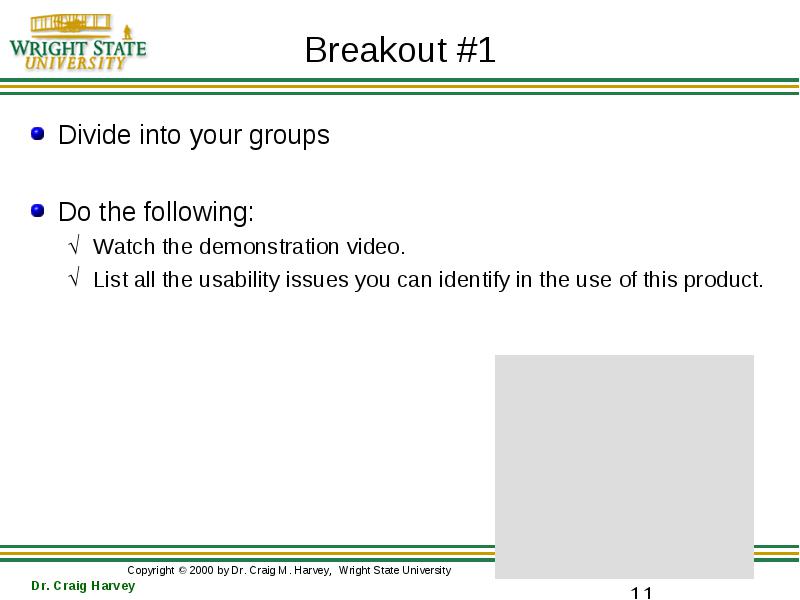 WRIGHT STATE UNIVERSITY

Breakout #1

Divide into your groups

Do the following:

√ Watch the demonstration video.

√ List all the usability issues you can identify in the use of this product.

Copyright © 2000 by Dr. Craig M. Harvey, Wright State University

Dr. Craig Harvey

11